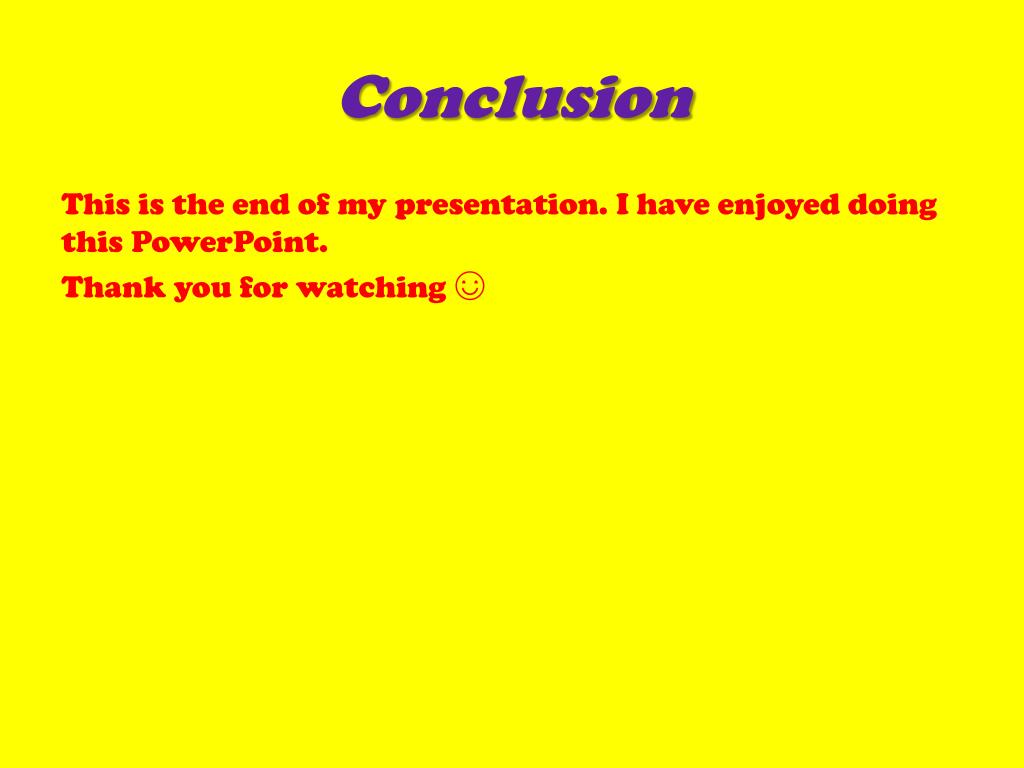 Conclusion

This is the end of my presentation. I have enjoyed doing this PowerPoint.

Thank you for watching ☺